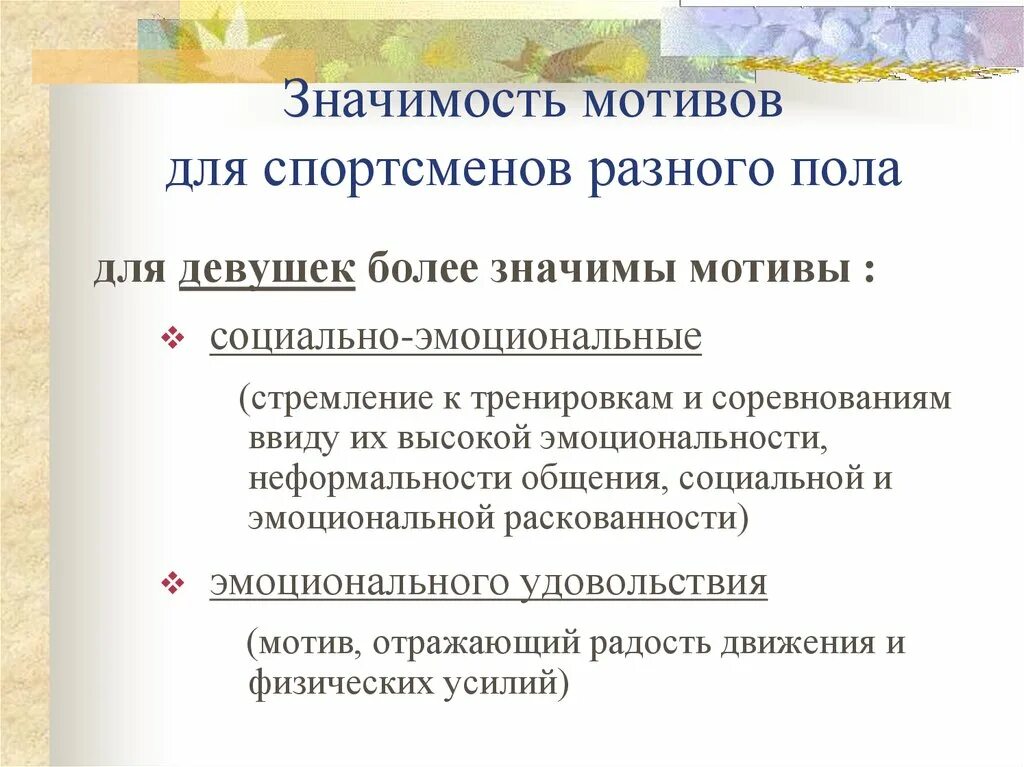 Значимость мотивов для спортсменов разного пола

для девушек более значимы мотивы :

❖ социально-эмоциональные

(стремление к тренировкам и соревнованиям ввиду их высокой эмоциональности, неформальности общения, социальной и эмоциональной раскованности)

❖ эмоционального удовольствия

(мотив, отражающий радость движения и физических усилий)